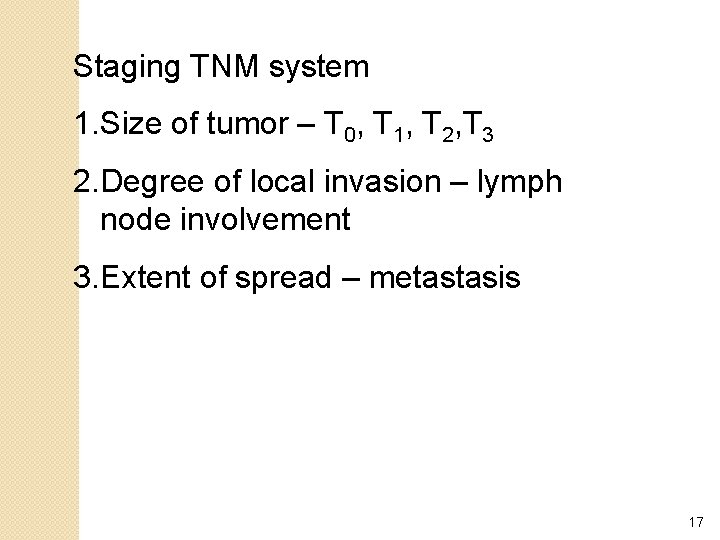 Staging TNM system

1.Size of tumor – $T_0$, $T_1$, $T_2$,$T_3$

2.Degree of local invasion – lymph node involvement

3.Extent of spread – metastasis

17